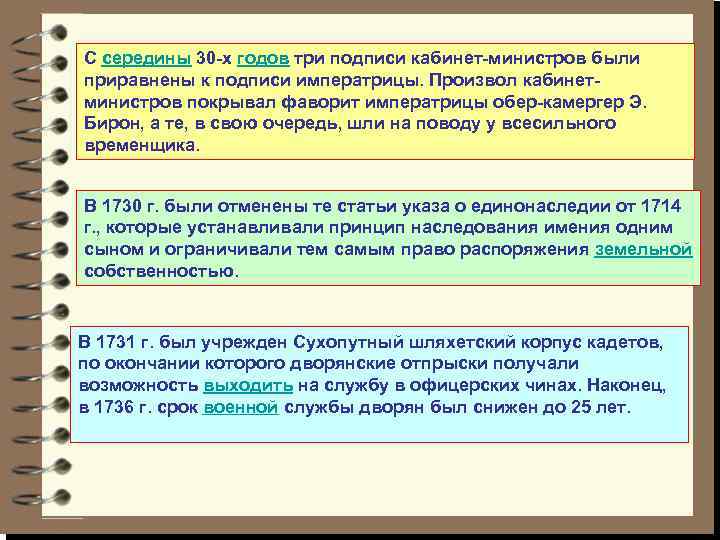 С середины 30-х годов три подписи кабинет-министров были приравнены к подписи императрицы. Произвол кабинет-министров покрывал фаворит императрицы обер-камергер Э. Бирон, а те, в свою очередь, шли на поводу у всесильного временщика.

В 1730 г. были отменены те статьи указа о единонаследии от 1714 г., которые устанавливали принцип наследования имения одним сыном и ограничивали тем самым право распоряжения земельной собственностью.

В 1731 г. был учрежден Сухопутный шляхетский корпус кадетов, по окончании которого дворянские отпрыски получали возможность выходить на службу в офицерских чинах. Наконец, в 1736 г. срок военной службы дворян был снижен до 25 лет.